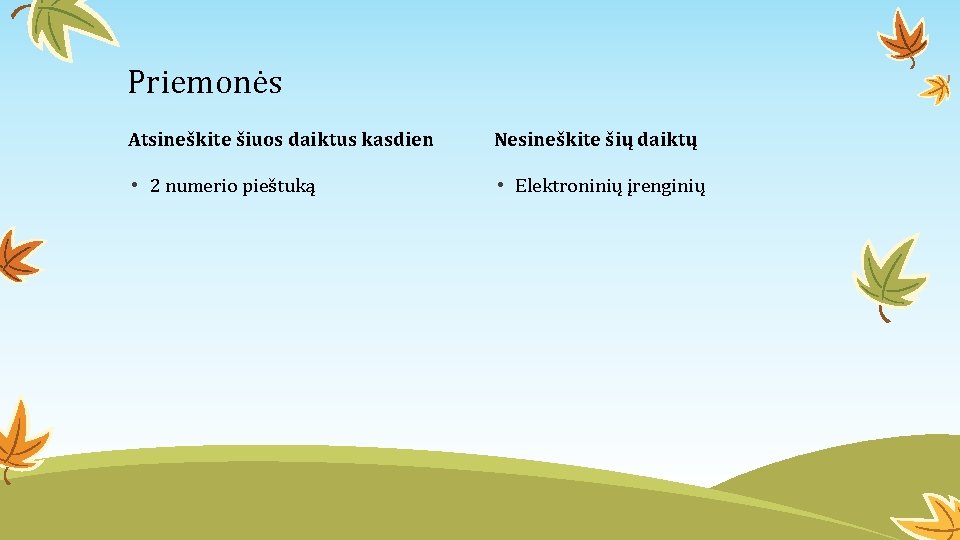 Priemonės

Atsineškite šiuos daiktus kasdien

• 2 numerio pieštuką

Nesineškite šių daiktų

• Elektroninių įrenginių